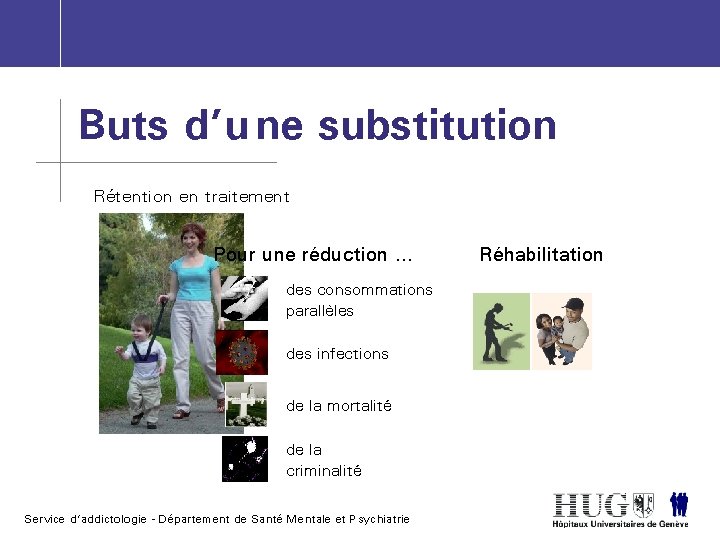 Buts d'une substitution

Rétention en traitement

Pour une réduction ...

des consommations parallèles

des infections

de la mortalité

de la criminalité

Réhabilitation

Service d'addictologie - Département de Santé Mentale et Psychiatrie

HUG
Hôpitaux Universitaires de Genève